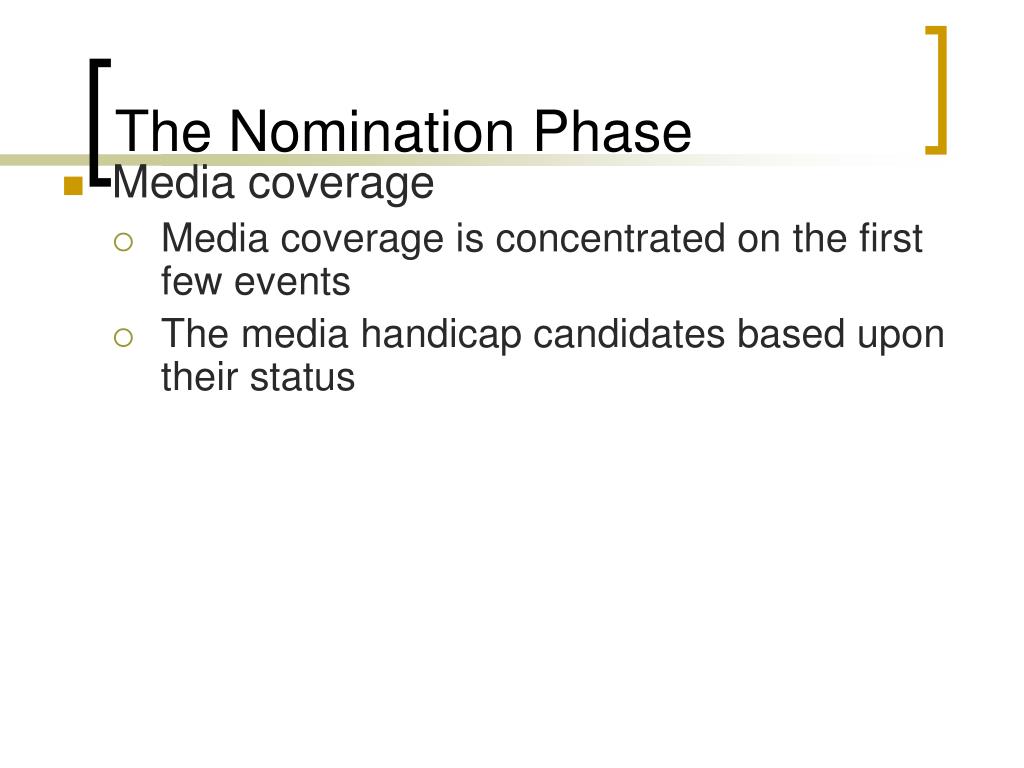 The Nomination Phase

Media coverage

Media coverage is concentrated on the first few events

The media handicap candidates based upon their status